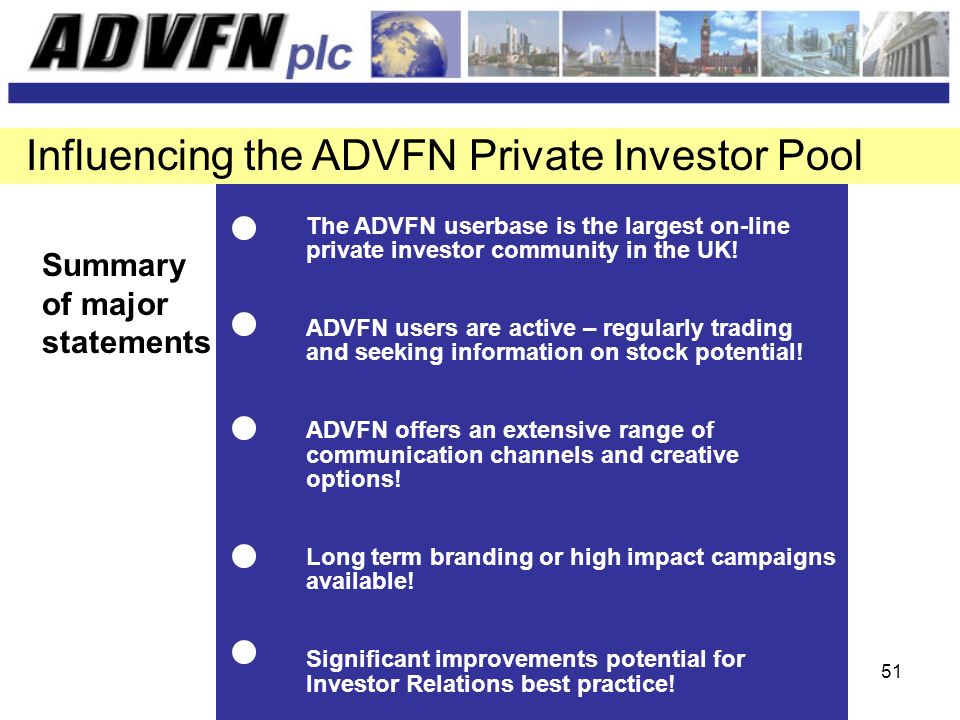 ADVFN plc

Influencing the ADVFN Private Investor Pool

Summary of major statements

The ADVFN userbase is the largest on-line private investor community in the UK!

ADVFN users are active – regularly trading and seeking information on stock potential!

ADVFN offers an extensive range of communication channels and creative options!

Long term branding or high impact campaigns available!

Significant improvements potential for Investor Relations best practice!

51